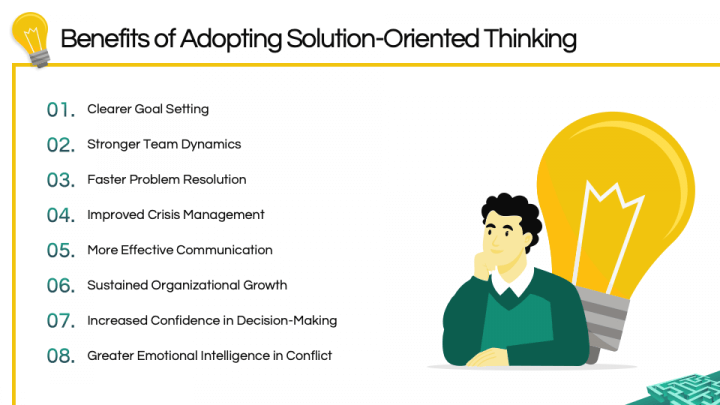 Benefits of Adopting Solution-Oriented Thinking

01. Clearer Goal Setting

02. Stronger Team Dynamics

03. Faster Problem Resolution

04. Improved Crisis Management

05. More Effective Communication

06. Sustained Organizational Growth

07. Increased Confidence in Decision-Making

08. Greater Emotional Intelligence in Conflict